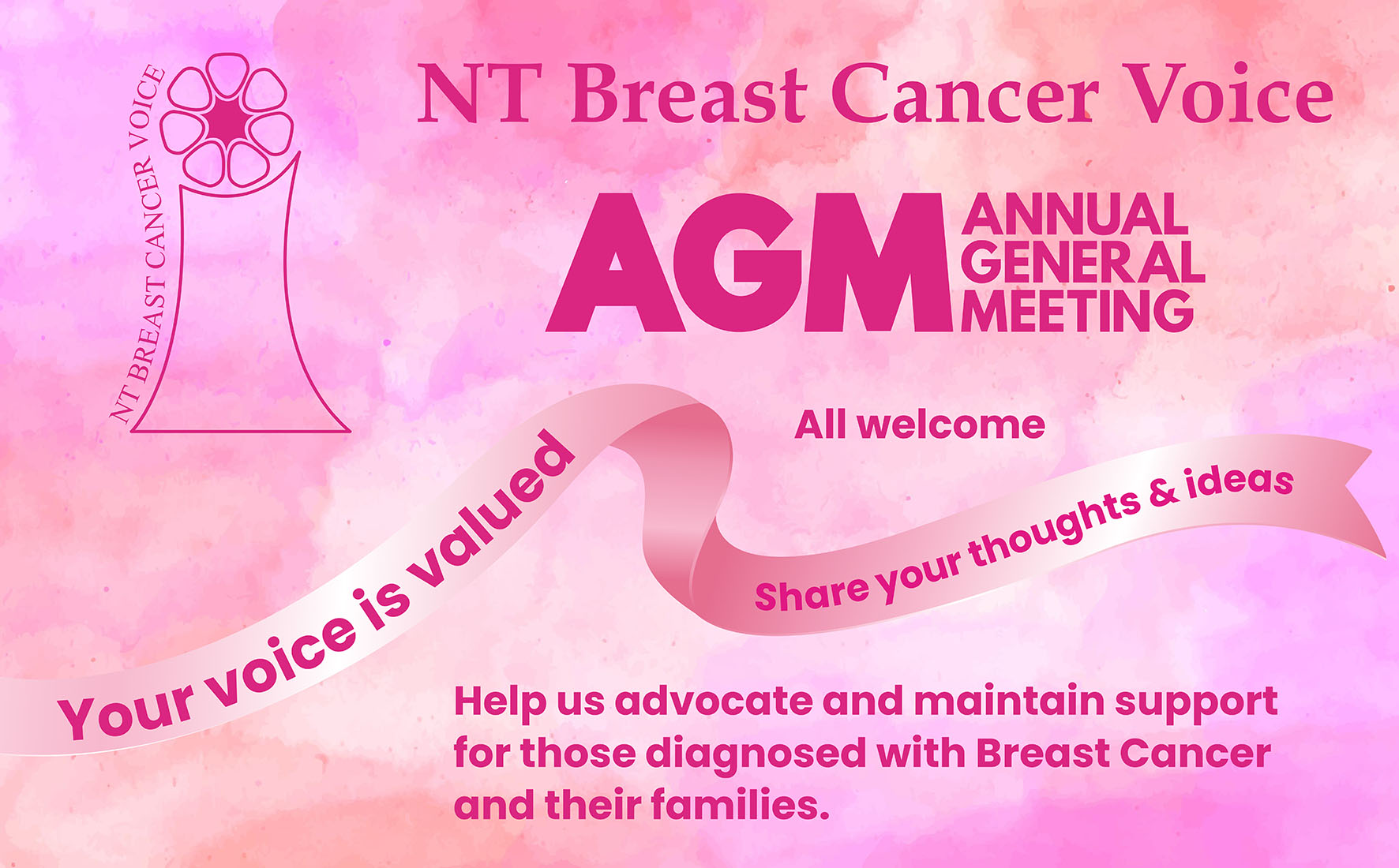 NT BREAST CANCER VOICE

NT Breast Cancer Voice

AGM ANNUAL GENERAL MEETING

All welcome

Your voice is valued

Share your thoughts & ideas

Help us advocate and maintain support for those diagnosed with Breast Cancer and their families.